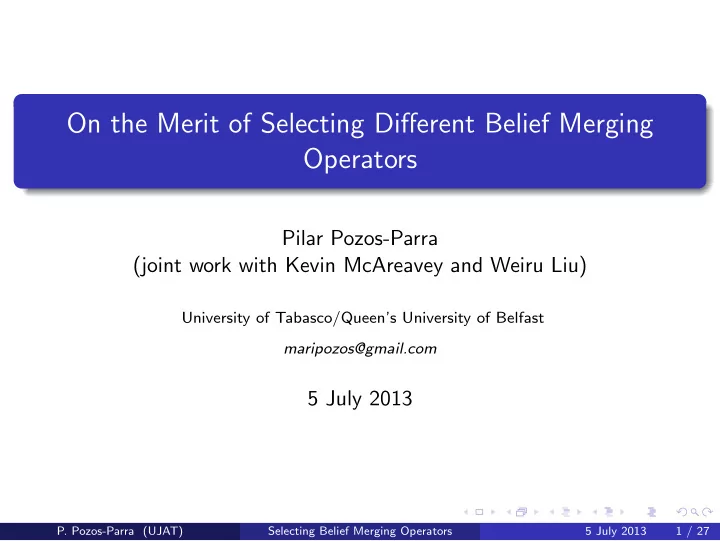 On the Merit of Selecting Different Belief Merging Operators

Pilar Pozos-Parra
(joint work with Kevin McAreavey and Weiru Liu)

University of Tabasco/Queen's University of Belfast

maripozos@gmail.com

5 July 2013

P. Pozos-Parra (UJAT) Selecting Belief Merging Operators 5 July 2013 1 / 27